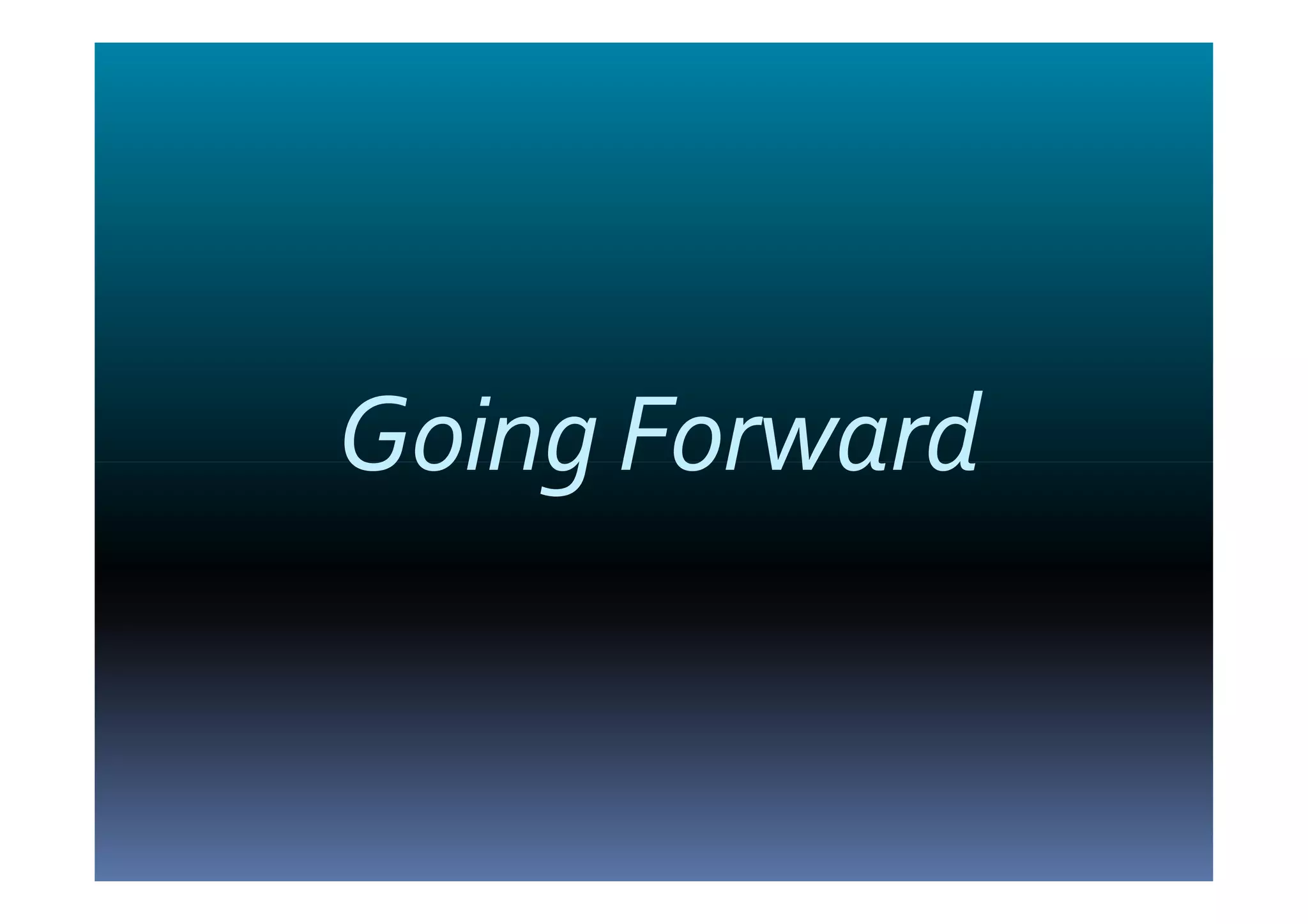 Going Forward